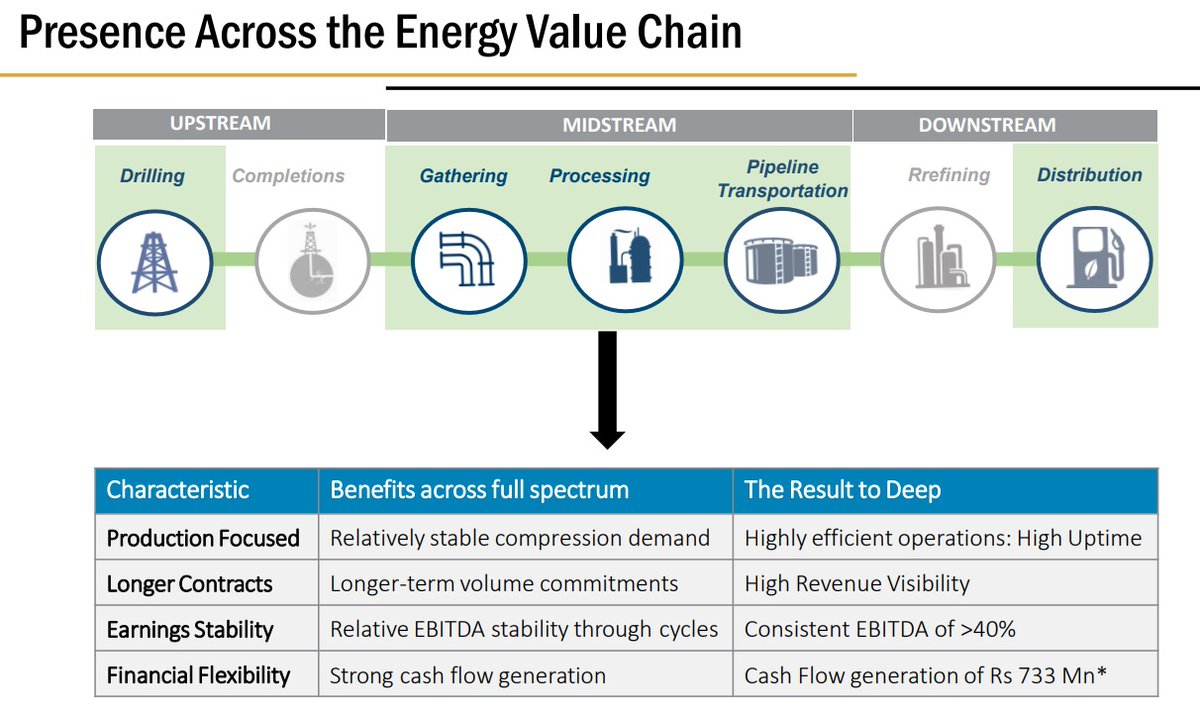 Presence Across the Energy Value Chain

UPSTREAM

MIDSTREAM

DOWNSTREAM

Drilling

Completions

Gathering

Processing

Pipeline Transportation

Rrefining

Distribution

| Characteristic | Benefits across full spectrum | The Result to Deep |
|---|---|---|
| Production Focused | Relatively stable compression demand | Highly efficient operations: High Uptime |
| Longer Contracts | Longer-term volume commitments | High Revenue Visibility |
| Earnings Stability | Relative EBITDA stability through cycles | Consistent EBITDA of >40% |
| Financial Flexibility | Strong cash flow generation | Cash Flow generation of Rs 733 Mn* |